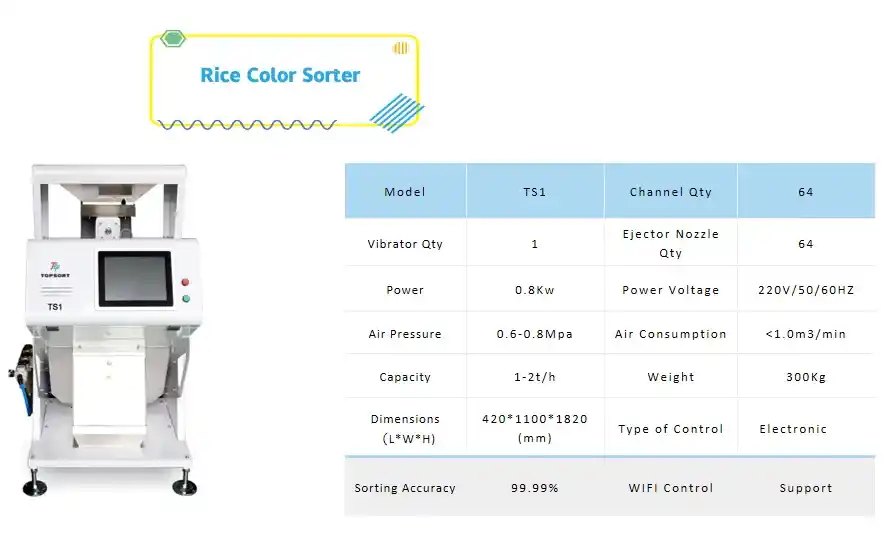 Rice Color Sorter

TOPSORT
TS1

| Model | TS1 | Channel Qty | 64 |
|---|---|---|---|
| Vibrator Qty | 1 | Ejector Nozzle Qty | 64 |
| Power | 0.8Kw | Power Voltage | 220V/50/60HZ |
| Air Pressure | 0.6-0.8Mpa | Air Consumption | <1.0m3/min |
| Capacity | 1-2t/h | Weight | 300Kg |
| Dimensions (L*W*H) | 420*1100*1820 (mm) | Type of Control | Electronic |
| Sorting Accuracy | 99.99% | WIFI Control | Support |